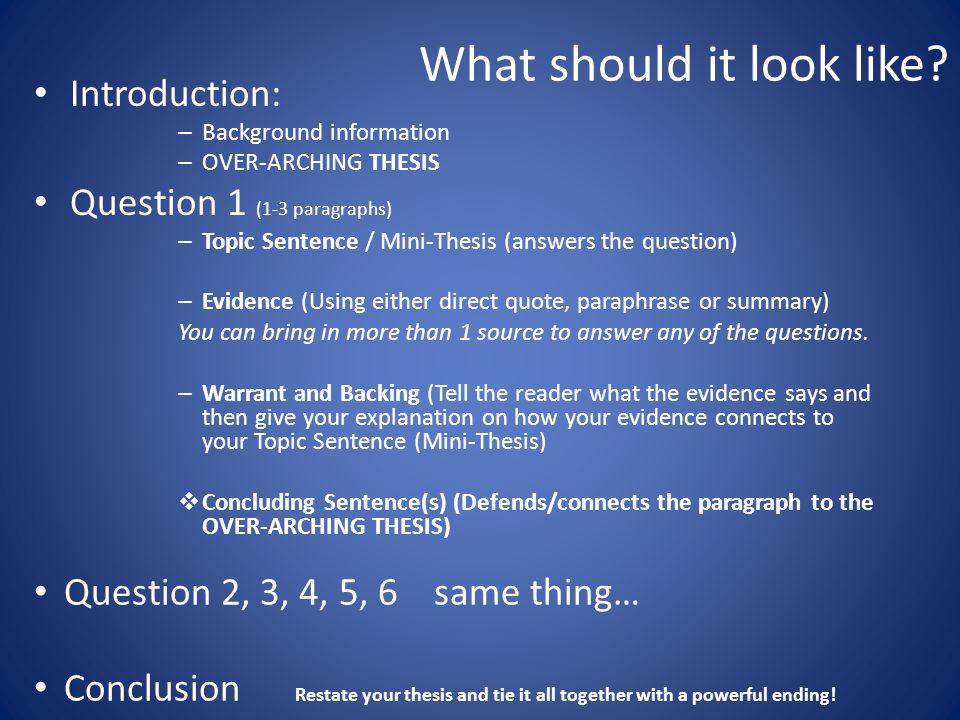 What should it look like?

• Introduction:
– Background information
– OVER-ARCHING THESIS

• Question 1 (1-3 paragraphs)
– Topic Sentence / Mini-Thesis (answers the question)

– Evidence (Using either direct quote, paraphrase or summary)
You can bring in more than 1 source to answer any of the questions.

– Warrant and Backing (Tell the reader what the evidence says and then give your explanation on how your evidence connects to your Topic Sentence (Mini-Thesis)

❖ Concluding Sentence(s) (Defends/connects the paragraph to the OVER-ARCHING THESIS)

• Question 2, 3, 4, 5, 6 same thing…

• Conclusion Restate your thesis and tie it all together with a powerful ending!